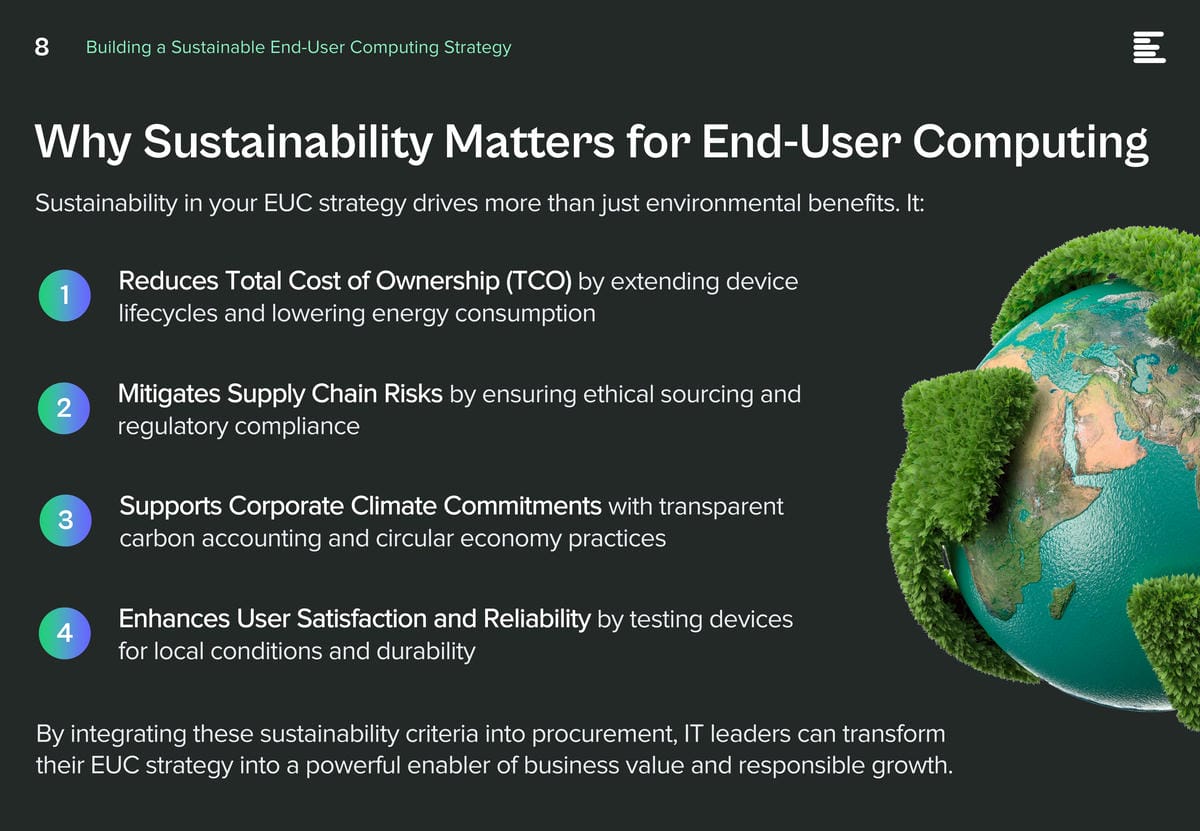 8 Building a Sustainable End-User Computing Strategy

Why Sustainability Matters for End-User Computing

Sustainability in your EUC strategy drives more than just environmental benefits. It:

1 Reduces Total Cost of Ownership (TCO) by extending device lifecycles and lowering energy consumption

2 Mitigates Supply Chain Risks by ensuring ethical sourcing and regulatory compliance

3 Supports Corporate Climate Commitments with transparent carbon accounting and circular economy practices

4 Enhances User Satisfaction and Reliability by testing devices for local conditions and durability

By integrating these sustainability criteria into procurement, IT leaders can transform their EUC strategy into a powerful enabler of business value and responsible growth.